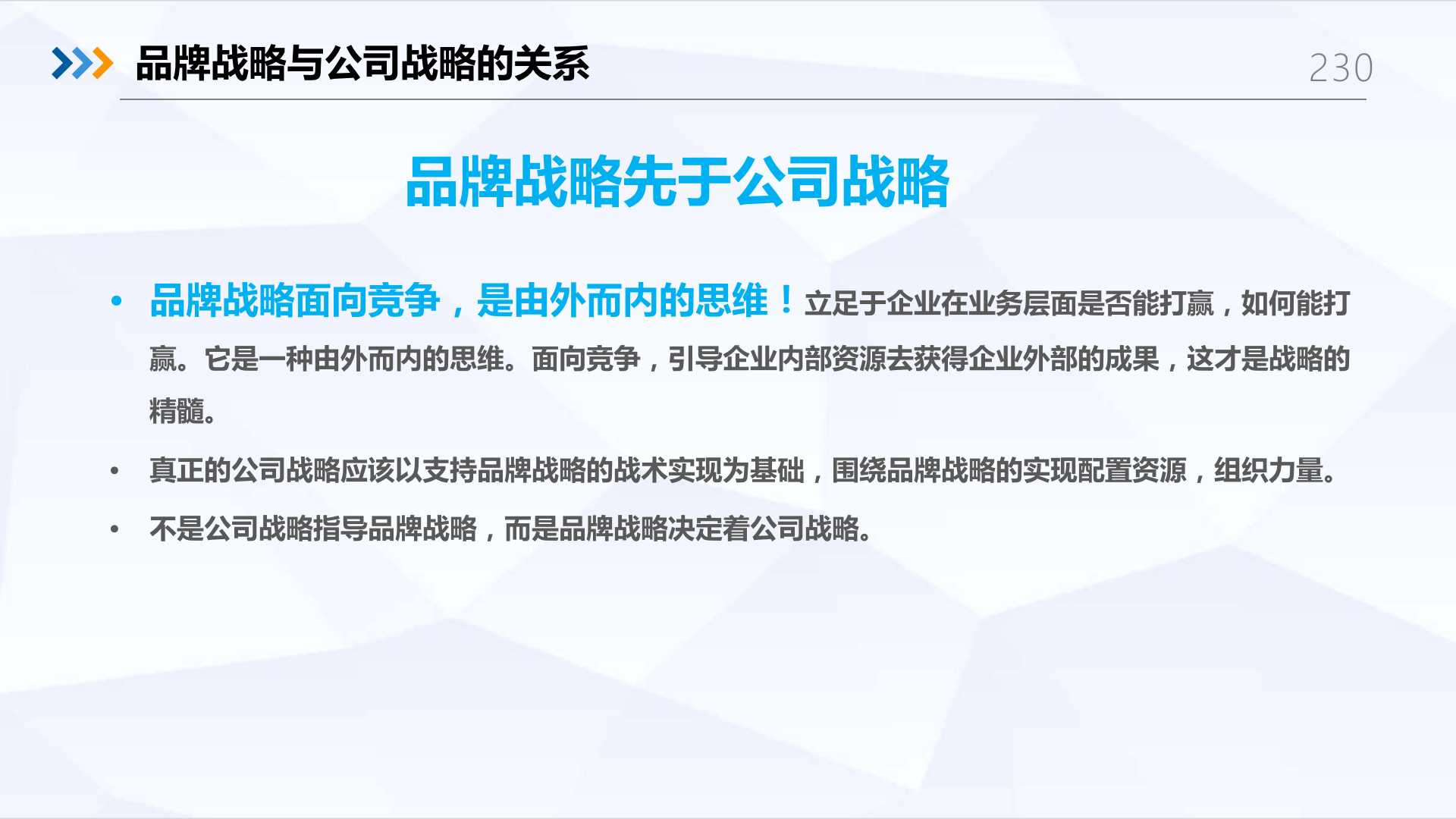 品牌战略与公司战略的关系

230

品牌战略先于公司战略

• 品牌战略面向竞争，是由外而内的思维！立足于企业在业务层面是否能打赢，如何能打赢。它是一种由外而内的思维。面向竞争，引导企业内部资源去获得企业外部的成果，这才是战略的精髓。

• 真正的公司战略应该以支持品牌战略的战术实现为基础，围绕品牌战略的实现配置资源，组织力量。

• 不是公司战略指导品牌战略，而是品牌战略决定着公司战略。